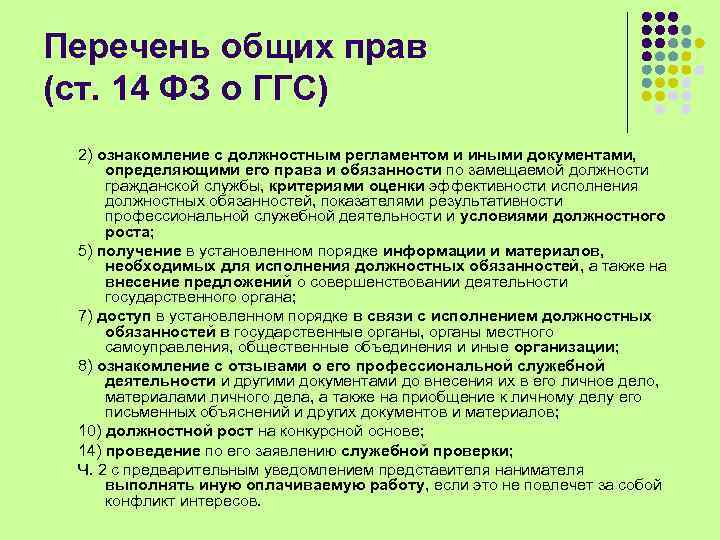 Перечень общих прав (ст. 14 ФЗ о ГГС)

2) ознакомление с должностным регламентом и иными документами, определяющими его права и обязанности по замещаемой должности гражданской службы, критериями оценки эффективности исполнения должностных обязанностей, показателями результативности профессиональной служебной деятельности и условиями должностного роста;

5) получение в установленном порядке информации и материалов, необходимых для исполнения должностных обязанностей, а также на внесение предложений о совершенствовании деятельности государственного органа;

7) доступ в установленном порядке в связи с исполнением должностных обязанностей в государственные органы, органы местного самоуправления, общественные объединения и иные организации;

8) ознакомление с отзывами о его профессиональной служебной деятельности и другими документами до внесения их в его личное дело, материалами личного дела, а также на приобщение к личному делу его письменных объяснений и других документов и материалов;

10) должностной рост на конкурсной основе;

14) проведение по его заявлению служебной проверки;

Ч. 2 с предварительным уведомлением представителя нанимателя выполнять иную оплачиваемую работу, если это не повлечет за собой конфликт интересов.